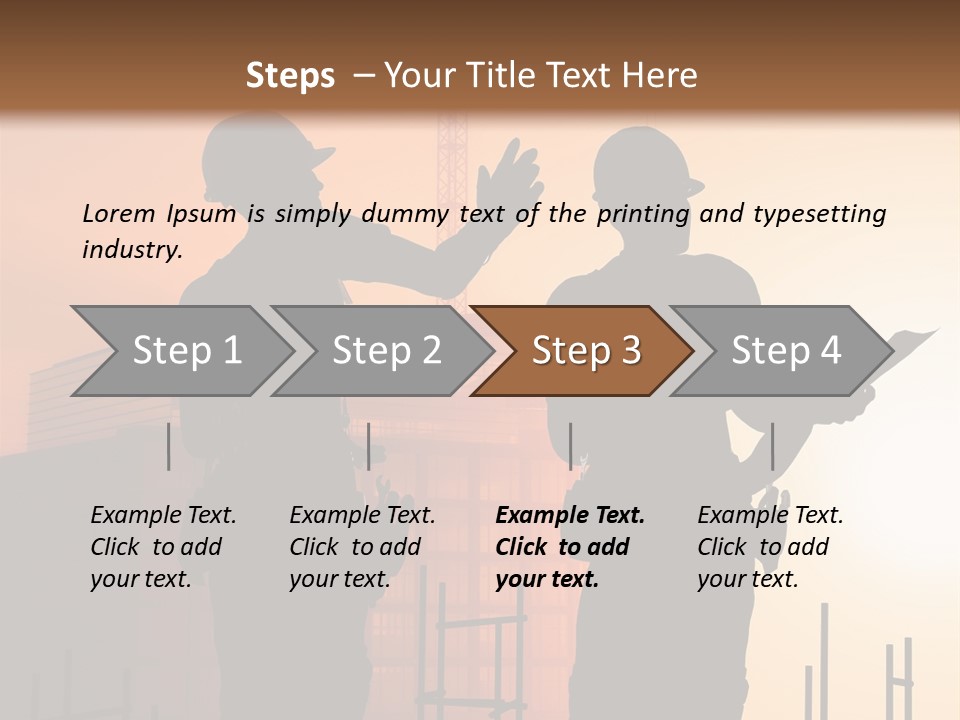 Steps – Your Title Text Here

Lorem Ipsum is simply dummy text of the printing and typesetting industry.

Step 1

Step 2

Step 3

Step 4

Example Text. Click to add your text.

Example Text. Click to add your text.

Example Text. Click to add your text.

Example Text. Click to add your text.